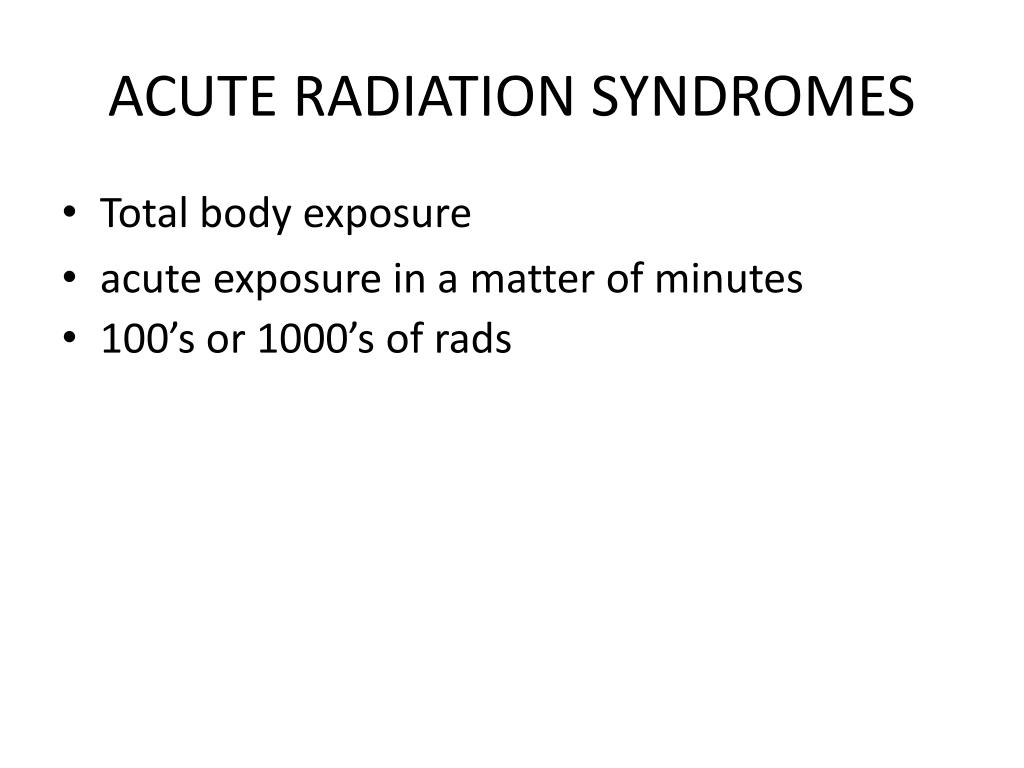 ACUTE RADIATION SYNDROMES

• Total body exposure
• acute exposure in a matter of minutes
• 100’s or 1000’s of rads